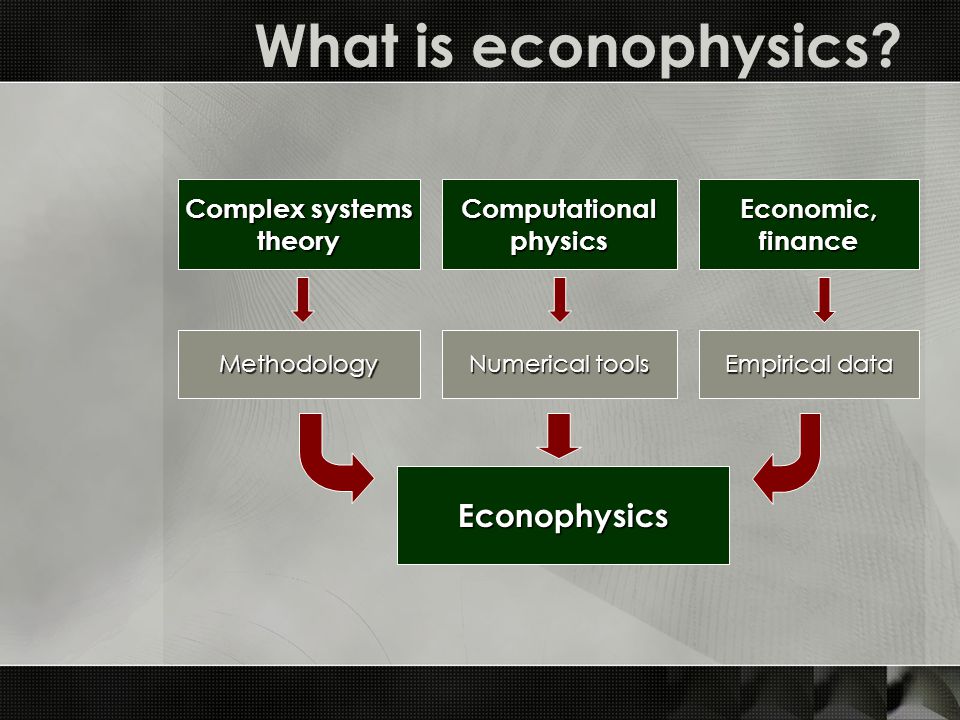 What is econophysics?

Complex systems theory

Computational physics

Economic, finance

Methodology

Numerical tools

Empirical data

Econophysics